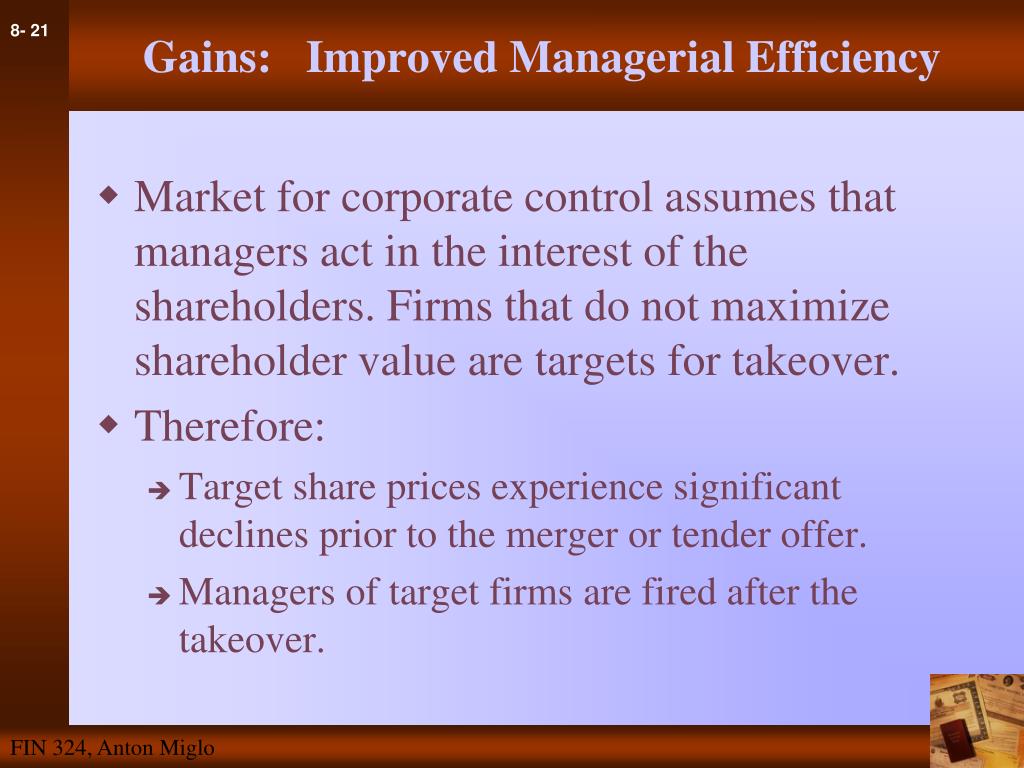 8- 21

Gains: Improved Managerial Efficiency

◆ Market for corporate control assumes that managers act in the interest of the shareholders. Firms that do not maximize shareholder value are targets for takeover.

◆ Therefore:

➔ Target share prices experience significant declines prior to the merger or tender offer.

➔ Managers of target firms are fired after the takeover.

FIN 324, Anton Miglo